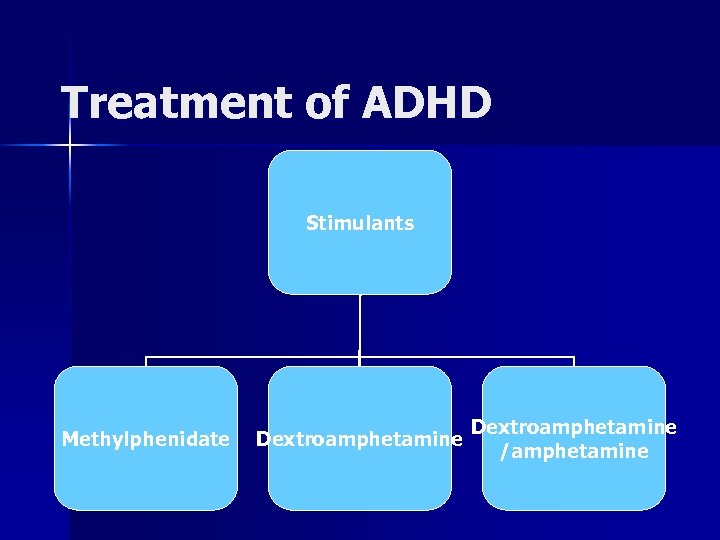 Treatment of ADHD

Stimulants

Methylphenidate

Dextroamphetamine

Dextroamphetamine /amphetamine